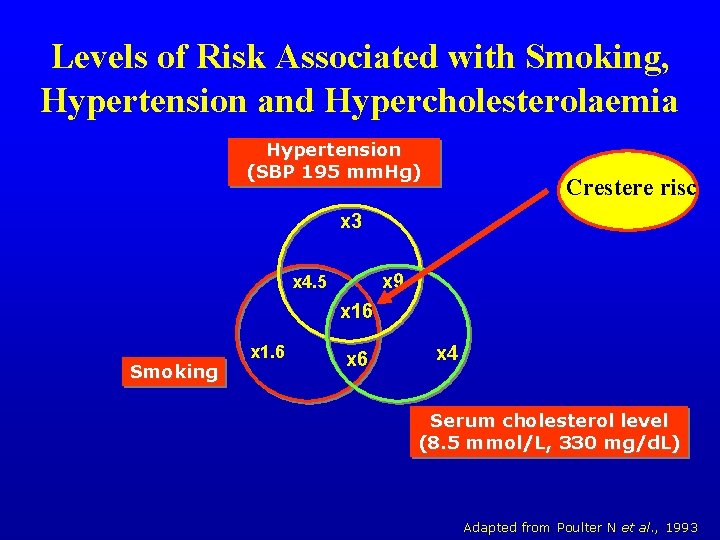 Levels of Risk Associated with Smoking, Hypertension and Hypercholesterolaemia

Hypertension
(SBP 195 mmHg)

Crestere risc

x3

x4.5

x9

x16

x1.6

x6

x4

Smoking

Serum cholesterol level
(8.5 mmol/L, 330 mg/dL)

Adapted from Poulter N et al., 1993